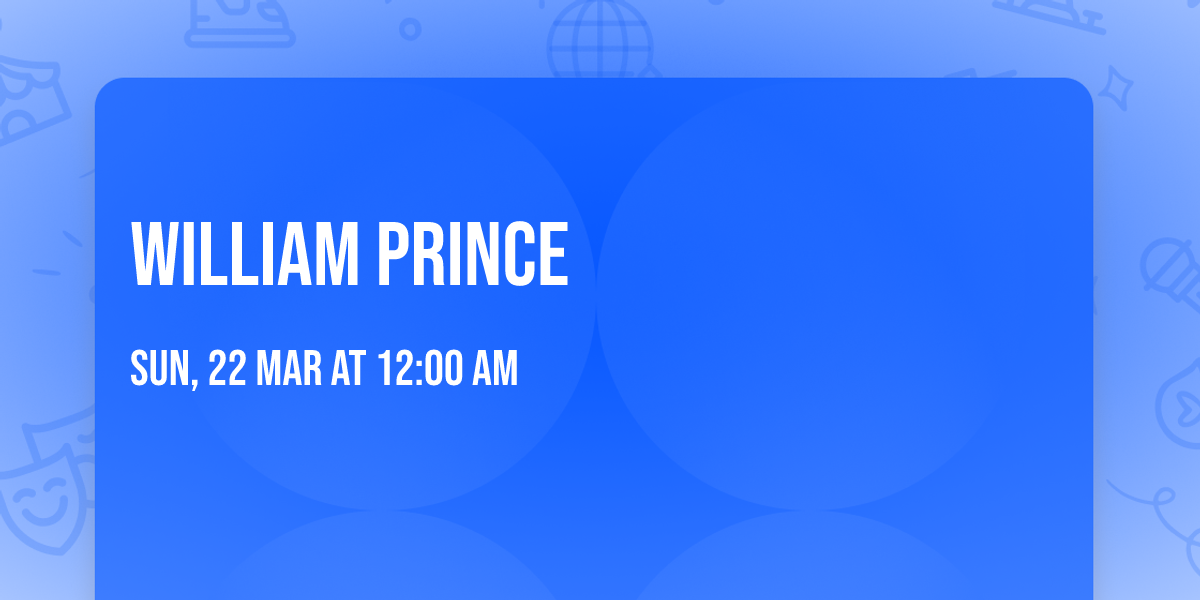 WILLIAM PRINCE

SUN, 22 MAR AT 12:00 AM